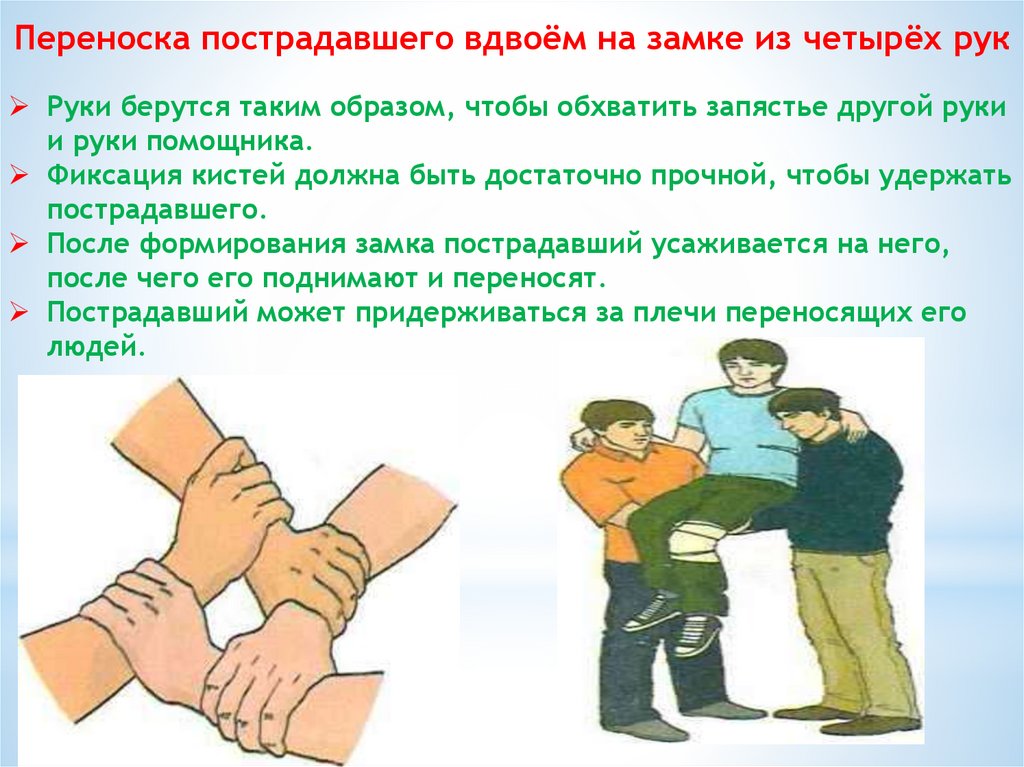 Переноска пострадавшего вдвоём на замке из четырёх рук

➢ Руки берутся таким образом, чтобы обхватить запястье другой руки и руки помощника.
➢ Фиксация кистей должна быть достаточно прочной, чтобы удержать пострадавшего.
➢ После формирования замка пострадавший усаживается на него, после чего его поднимают и переносят.
➢ Пострадавший может придерживаться за плечи переносящих его людей.